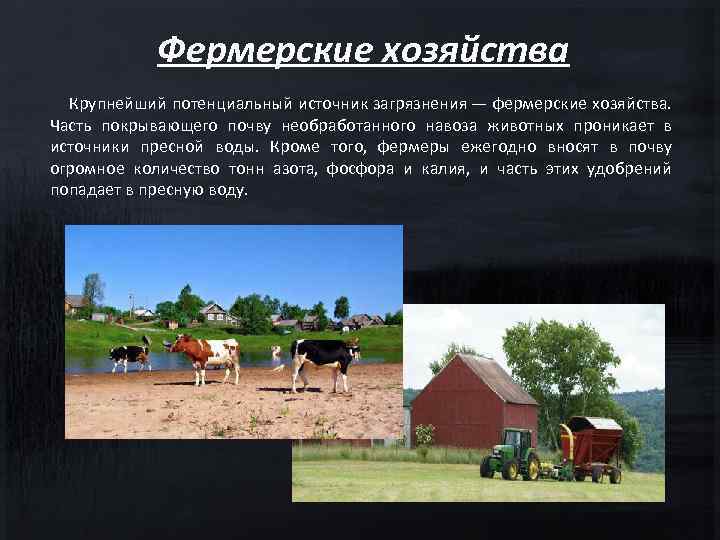 Фермерские хозяйства

Крупнейший потенциальный источник загрязнения — фермерские хозяйства. Часть покрывающего почву необработанного навоза животных проникает в источники пресной воды. Кроме того, фермеры ежегодно вносят в почву огромное количество тонн азота, фосфора и калия, и часть этих удобрений попадает в пресную воду.